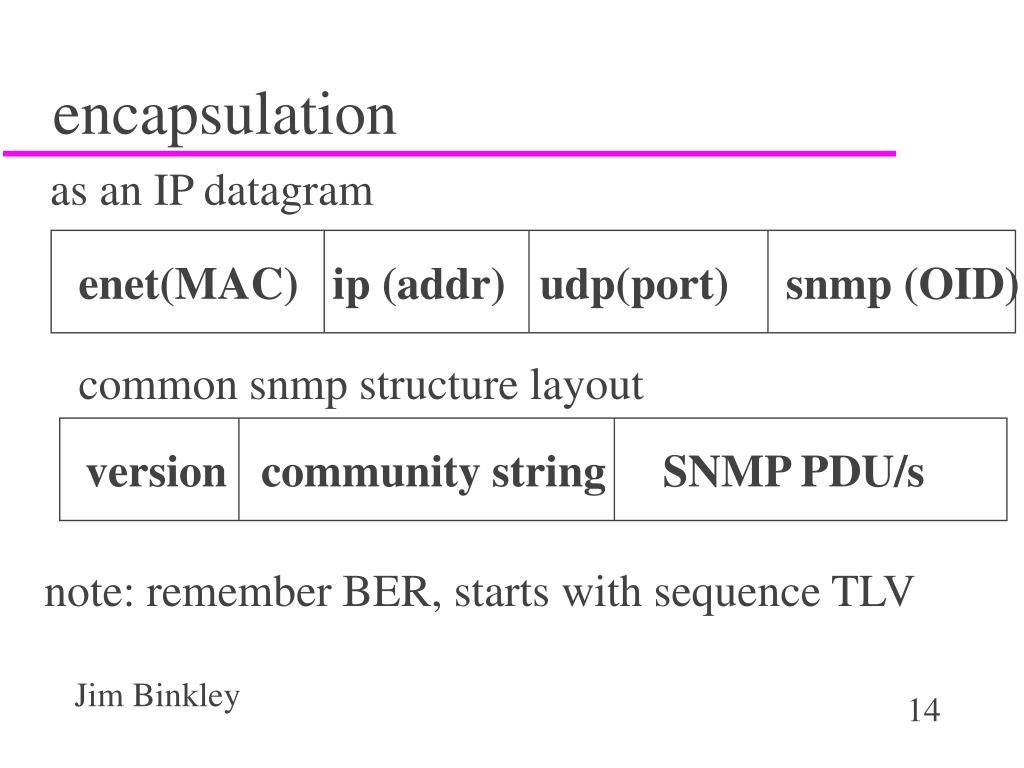 encapsulation

as an IP datagram

| enet(MAC) | ip (addr) | udp(port) | snmp (OID) |
|---|---|---|---|

common snmp structure layout

| version | community string | SNMP PDU/s |
|---|---|---|

note: remember BER, starts with sequence TLV

Jim Binkley

14